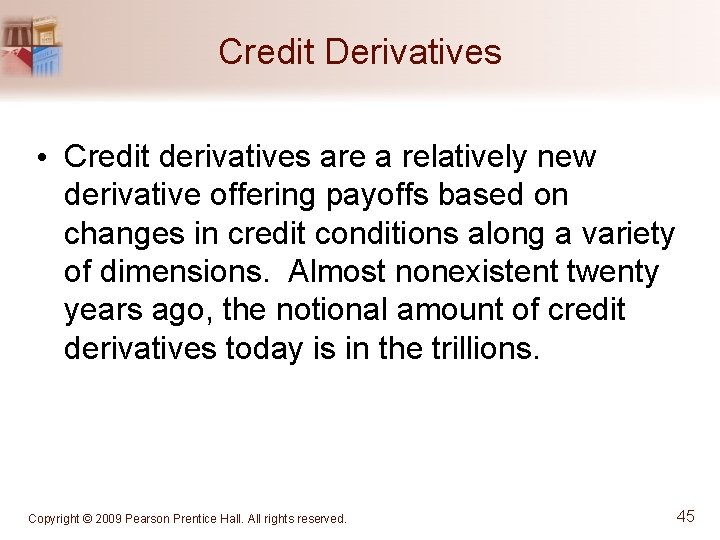 Credit Derivatives

• Credit derivatives are a relatively new derivative offering payoffs based on changes in credit conditions along a variety of dimensions. Almost nonexistent twenty years ago, the notional amount of credit derivatives today is in the trillions.

Copyright © 2009 Pearson Prentice Hall. All rights reserved.

45